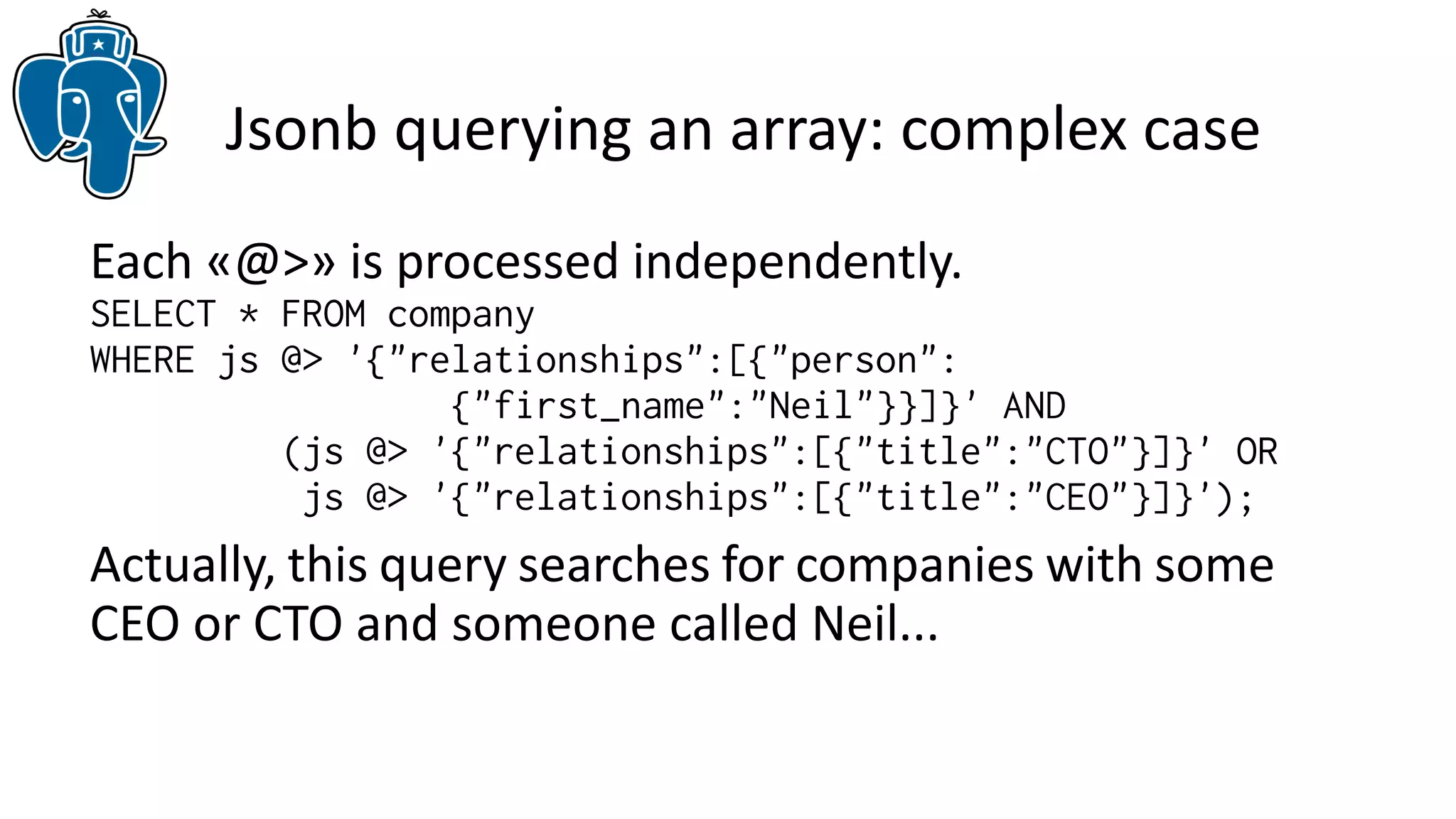 Jsonb querying an array: complex case

Each «@>» is processed independently.

SELECT * FROM company
WHERE js @> '{"relationships":[{"person":
{"first_name":"Neil"}}]}' AND
(js @> '{"relationships":[{"title":"CTO"}]}' OR
js @> '{"relationships":[{"title":"CEO"}]}');

Actually, this query searches for companies with some CEO or CTO and someone called Neil...